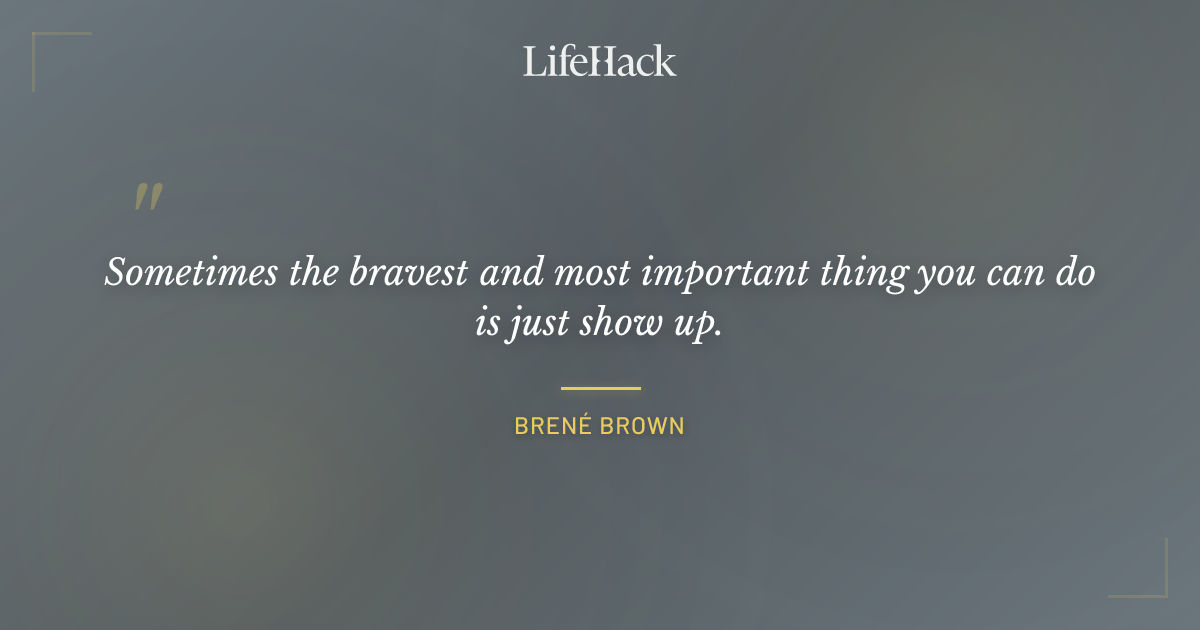 LifeHack

"

Sometimes the bravest and most important thing you can do is just show up.

BRENÉ BROWN